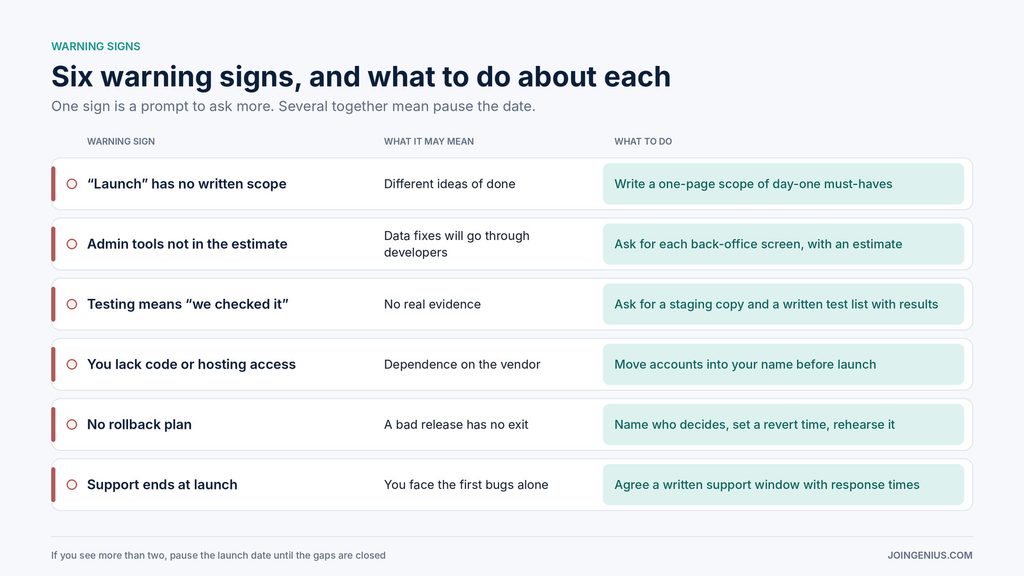 WARNING SIGNS

Six warning signs, and what to do about each

One sign is a prompt to ask more. Several together mean pause the date.

| WARNING SIGN | WHAT IT MAY MEAN | WHAT TO DO |
|---|---|---|
| "Launch" has no written scope | Different ideas of done | Write a one-page scope of day-one must-haves |
| Admin tools not in the estimate | Data fixes will go through developers | Ask for each back-office screen, with an estimate |
| Testing means "we checked it" | No real evidence | Ask for a staging copy and a written test list with results |
| You lack code or hosting access | Dependence on the vendor | Move accounts into your name before launch |
| No rollback plan | A bad release has no exit | Name who decides, set a revert time, rehearse it |
| Support ends at launch | You face the first bugs alone | Agree a written support window with response times |

If you see more than two, pause the launch date until the gaps are closed

JOINGENIUS.COM